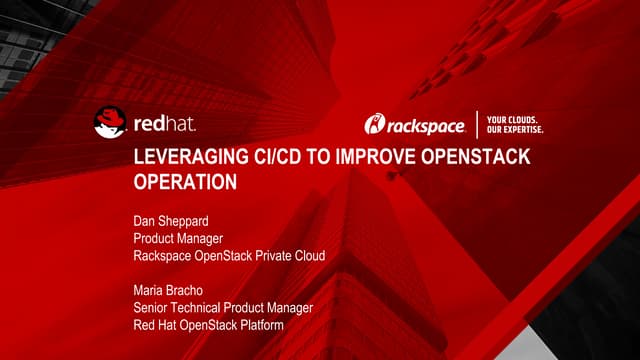 redhat.

rackspace. YOUR CLOUDS. OUR EXPERTISE.

LEVERAGING CI/CD TO IMPROVE OPENSTACK OPERATION

Dan Sheppard
Product Manager
Rackspace OpenStack Private Cloud

Maria Bracho
Senior Technical Product Manager
Red Hat OpenStack Platform